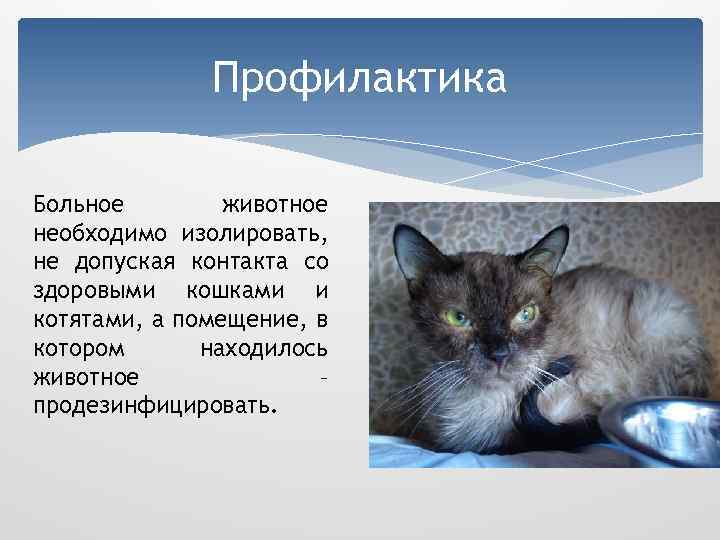 Профилактика

Больное животное необходимо изолировать, не допуская контакта со здоровыми кошками и котятами, а помещение, в котором находилось животное – продезинфицировать.